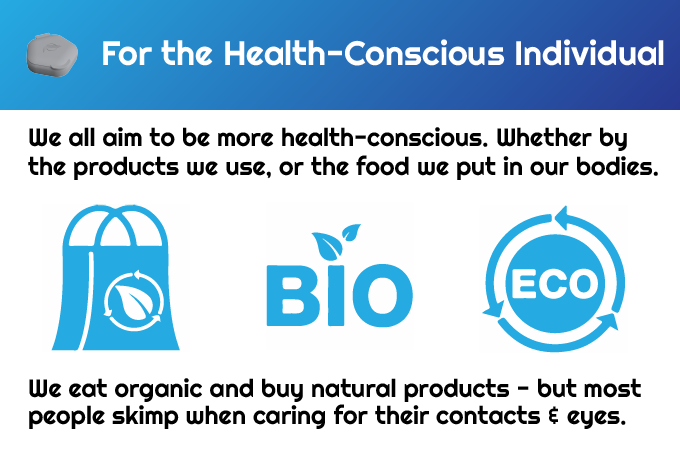 For the Health-Conscious Individual

We all aim to be more health-conscious. Whether by the products we use, or the food we put in our bodies.

BIO

ECO

We eat organic and buy natural products - but most people skimp when caring for their contacts & eyes.